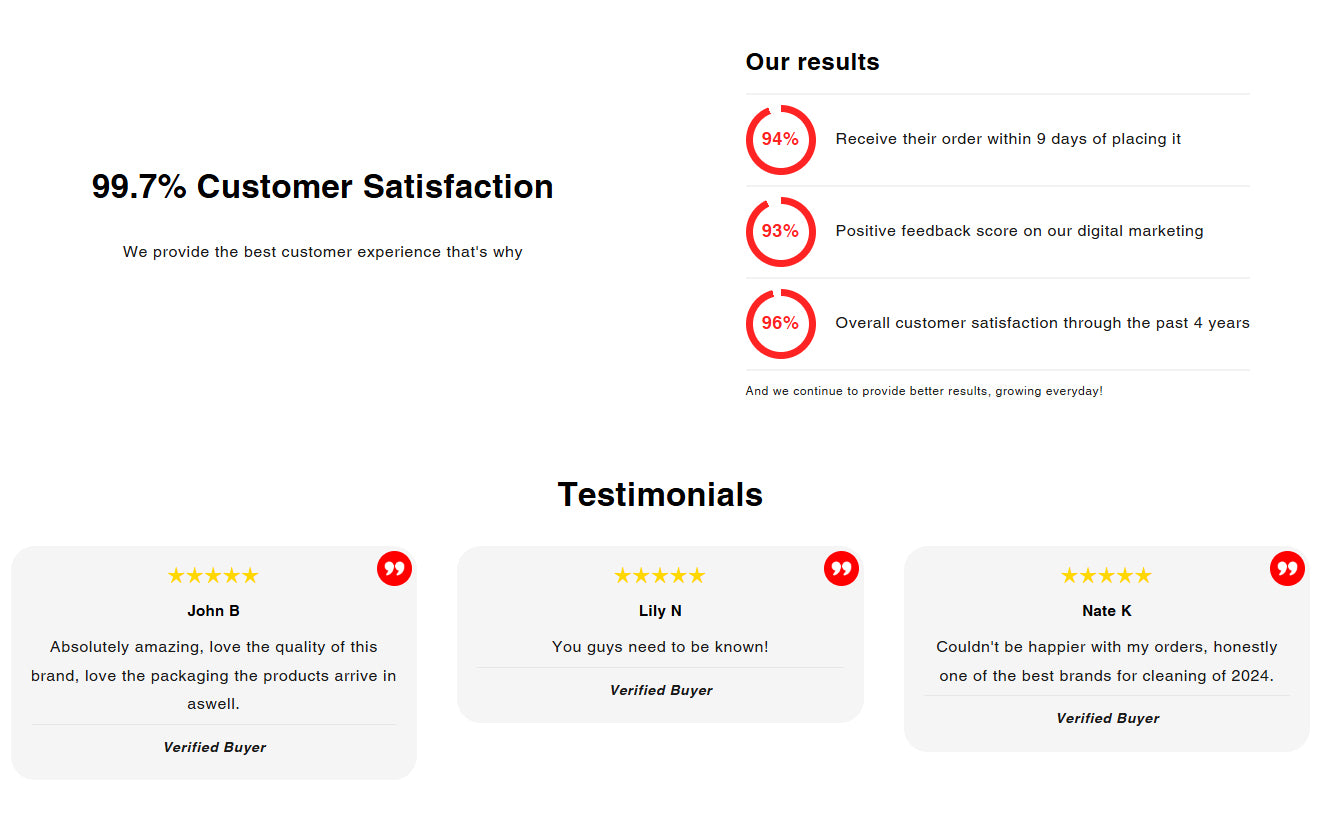 99.7% Customer Satisfaction

We provide the best customer experience that's why

Our results

94% Receive their order within 9 days of placing it

93% Positive feedback score on our digital marketing

96% Overall customer satisfaction through the past 4 years

And we continue to provide better results, growing everyday!

Testimonials

★★★★★
John B
Absolutely amazing, love the quality of this brand, love the packaging the products arrive in aswell.
Verified Buyer

★★★★★
Lily N
You guys need to be known!
Verified Buyer

★★★★★
Nate K
Couldn't be happier with my orders, honestly one of the best brands for cleaning of 2024.
Verified Buyer